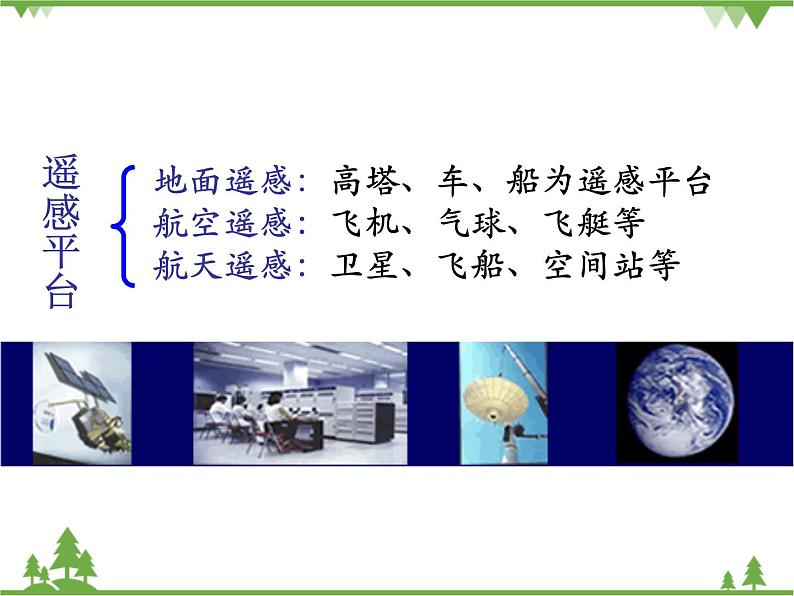 遥感平台

地面遥感：高塔、车、船为遥感平台
航空遥感：飞机、气球、飞艇等
航天遥感：卫星、飞船、空间站等